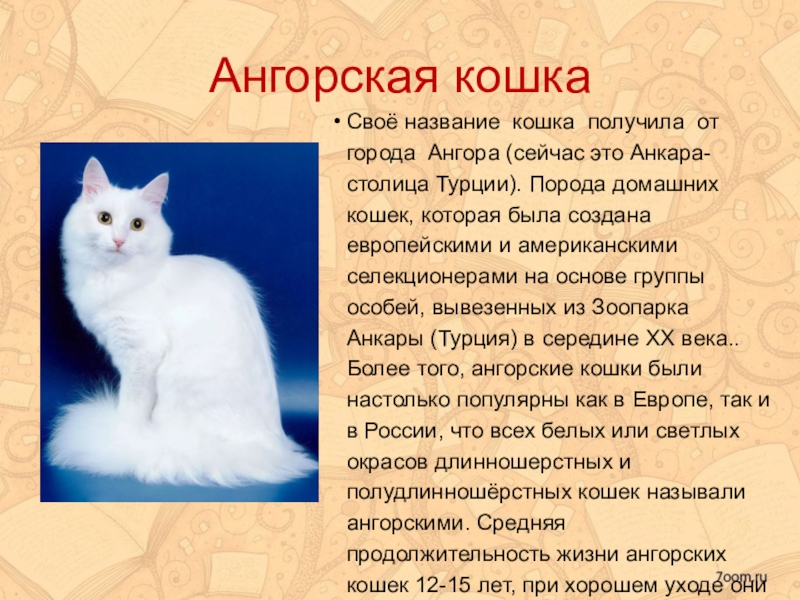 Ангорская кошка

• Своё название кошка получила от города Ангора (сейчас это Анкара-столица Турции). Порода домашних кошек, которая была создана европейскими и американскими селекционерами на основе группы особей, вывезенных из Зоопарка Анкары (Турция) в середине XX века.. Более того, ангорские кошки были настолько популярны как в Европе, так и в России, что всех белых или светлых окрасов длинношерстных и полудлинношёрстных кошек называли ангорскими. Средняя продолжительность жизни ангорских кошек 12-15 лет, при хорошем уходе они

Zoom.ru